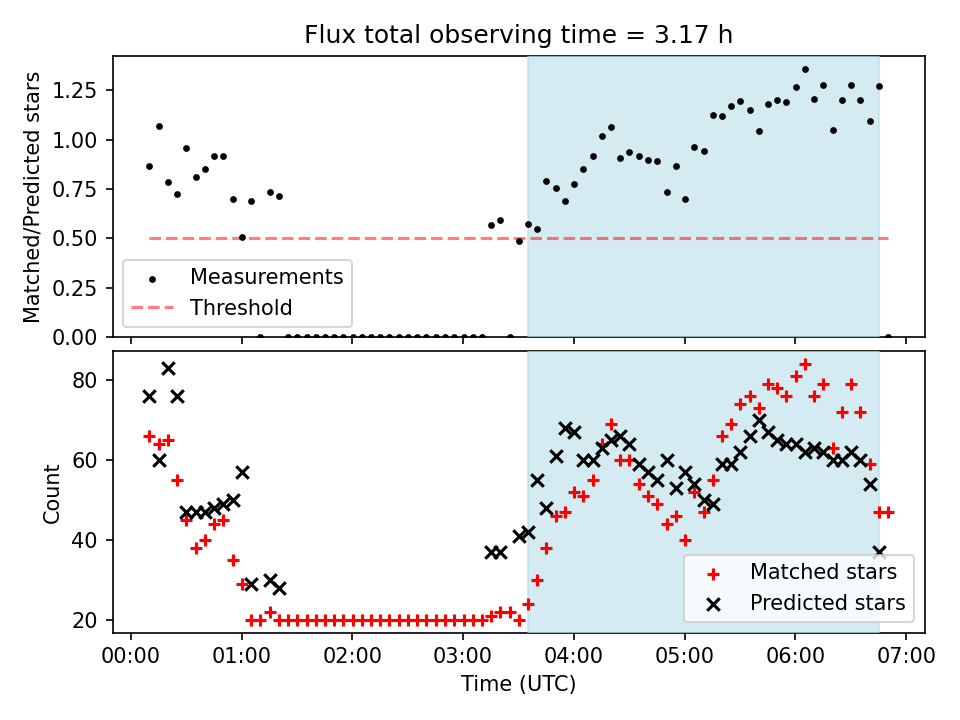 Flux total observing time = 3.17 h

Matched/Predicted stars

1.25
1.00
0.75
0.50
0.25
0.00

Measurements
Threshold

Count

80
60
40
20

Matched stars
Predicted stars

00:00 01:00 02:00 03:00 04:00 05:00 06:00 07:00

Time (UTC)